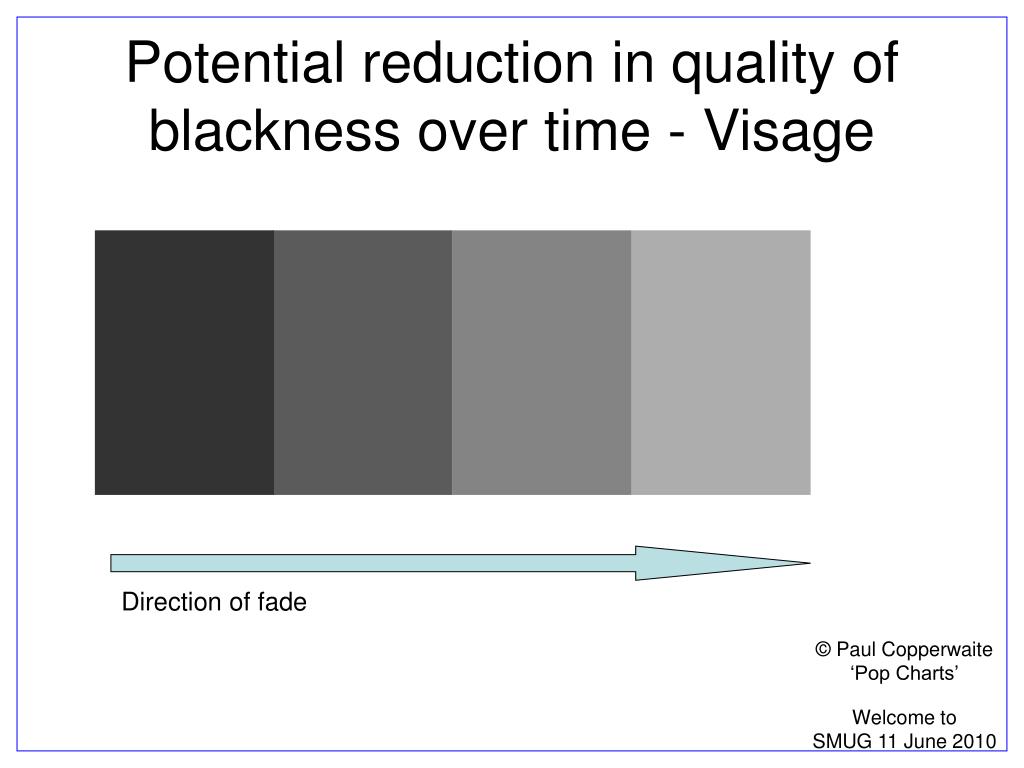 Potential reduction in quality of blackness over time - Visage

Direction of fade

© Paul Copperwaite
‘Pop Charts’

Welcome to
SMUG 11 June 2010